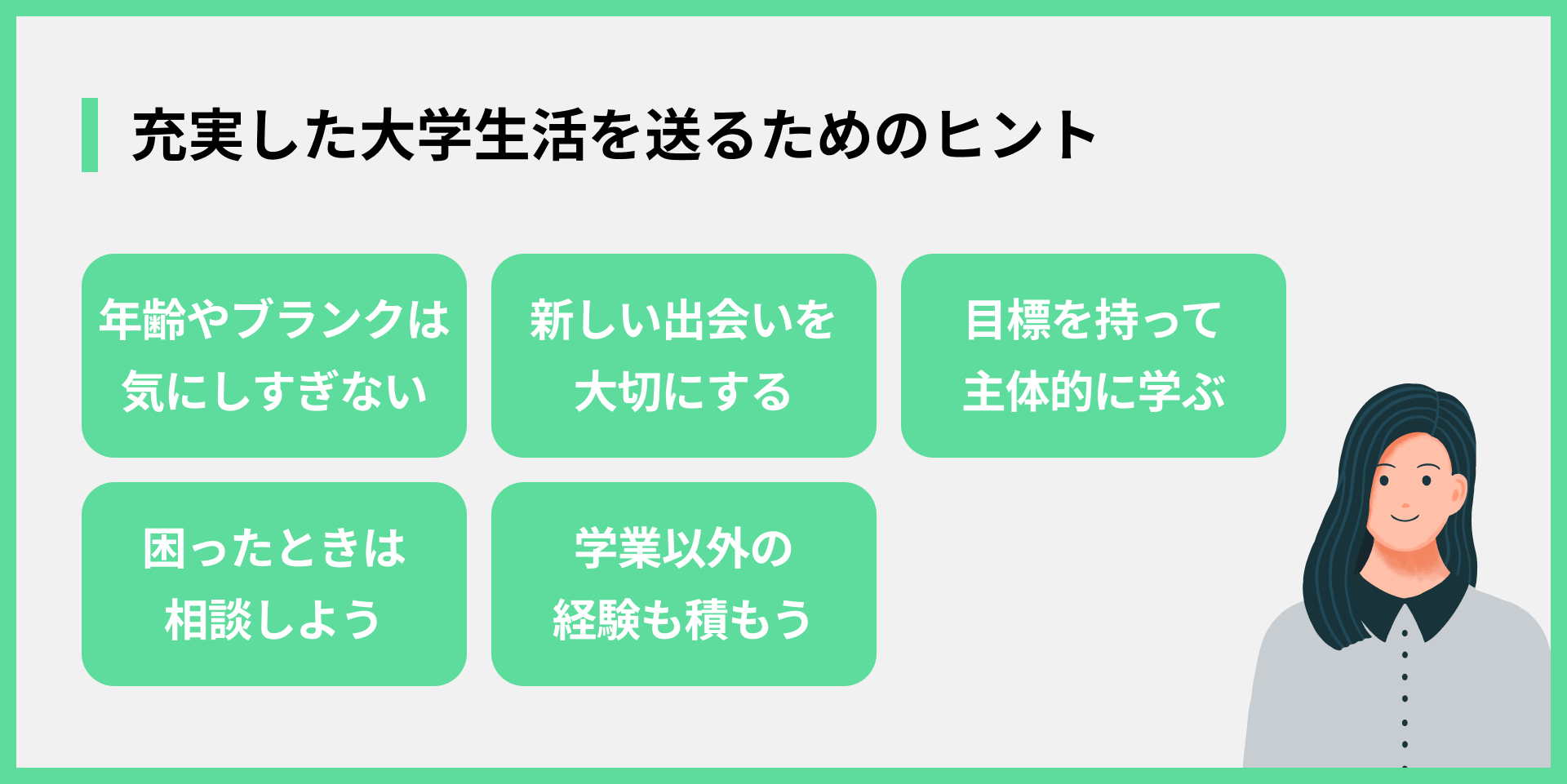 充実した大学生活を送るためのヒント

年齢やブランクは気にしすぎない

新しい出会いを大切にする

目標を持って主体的に学ぶ

困ったときは相談しよう

学業以外の経験も積もう